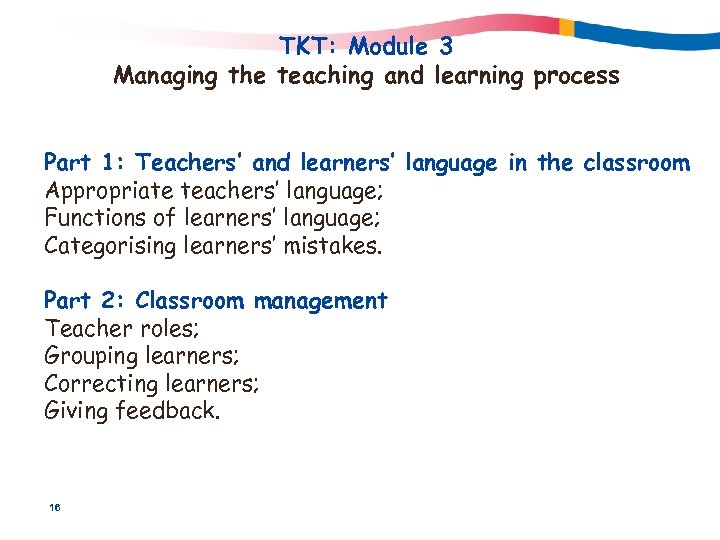 TKT: Module 3
Managing the teaching and learning process

Part 1: Teachers' and learners' language in the classroom
Appropriate teachers' language;
Functions of learners' language;
Categorising learners' mistakes.

Part 2: Classroom management
Teacher roles;
Grouping learners;
Correcting learners;
Giving feedback.

16